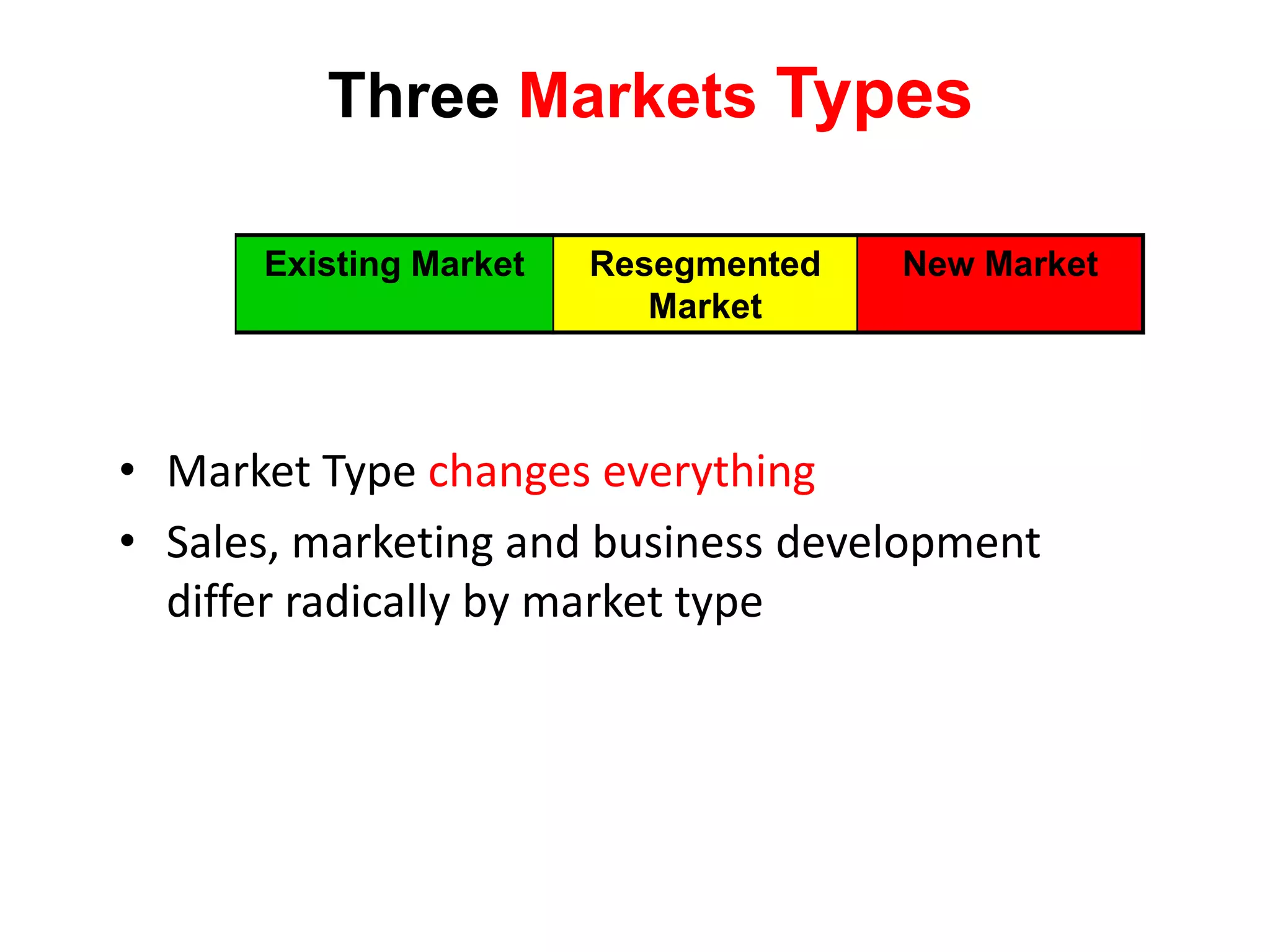 Three Markets Types

| Existing Market | Resegmented Market | New Market |
|---|---|---|

• Market Type changes everything
• Sales, marketing and business development differ radically by market type